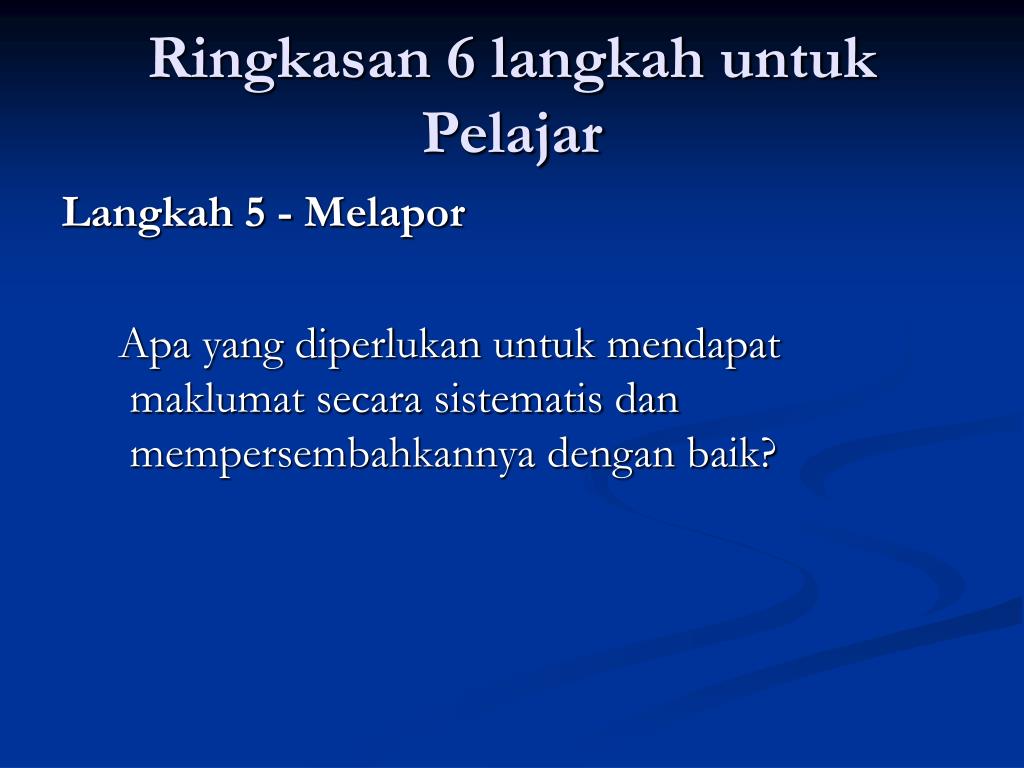 Ringkasan 6 langkah untuk Pelajar

Langkah 5 - Melapor

Apa yang diperlukan untuk mendapat maklumat secara sistematis dan mempersembahkannya dengan baik?